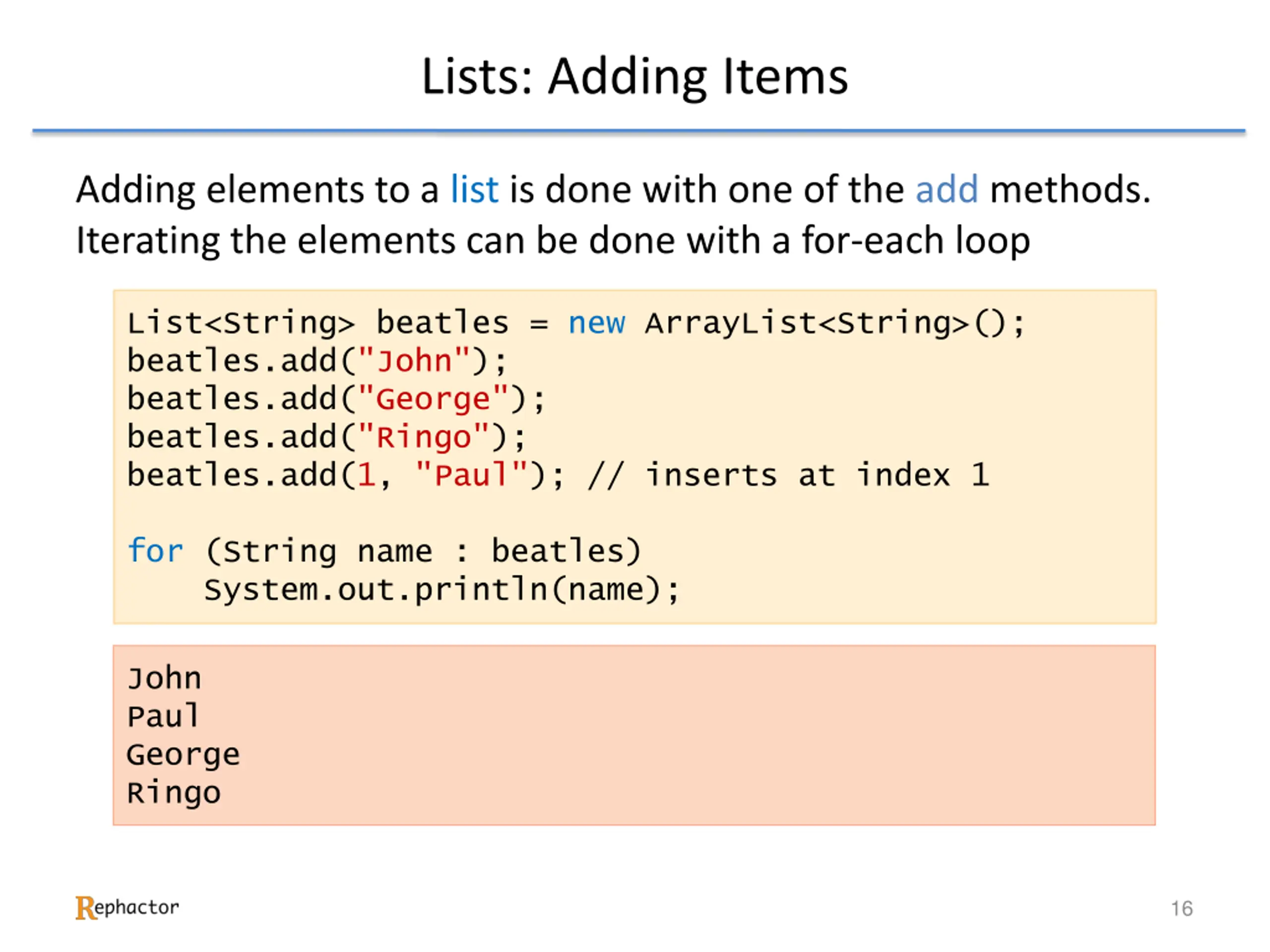 Lists: Adding Items

Adding elements to a list is done with one of the add methods. Iterating the elements can be done with a for-each loop

List<String> beatles = new ArrayList<String>();
beatles.add("John");
beatles.add("George");
beatles.add("Ringo");
beatles.add(1, "Paul"); // inserts at index 1

for (String name : beatles)
    System.out.println(name);

John
Paul
George
Ringo

Rephactor

16